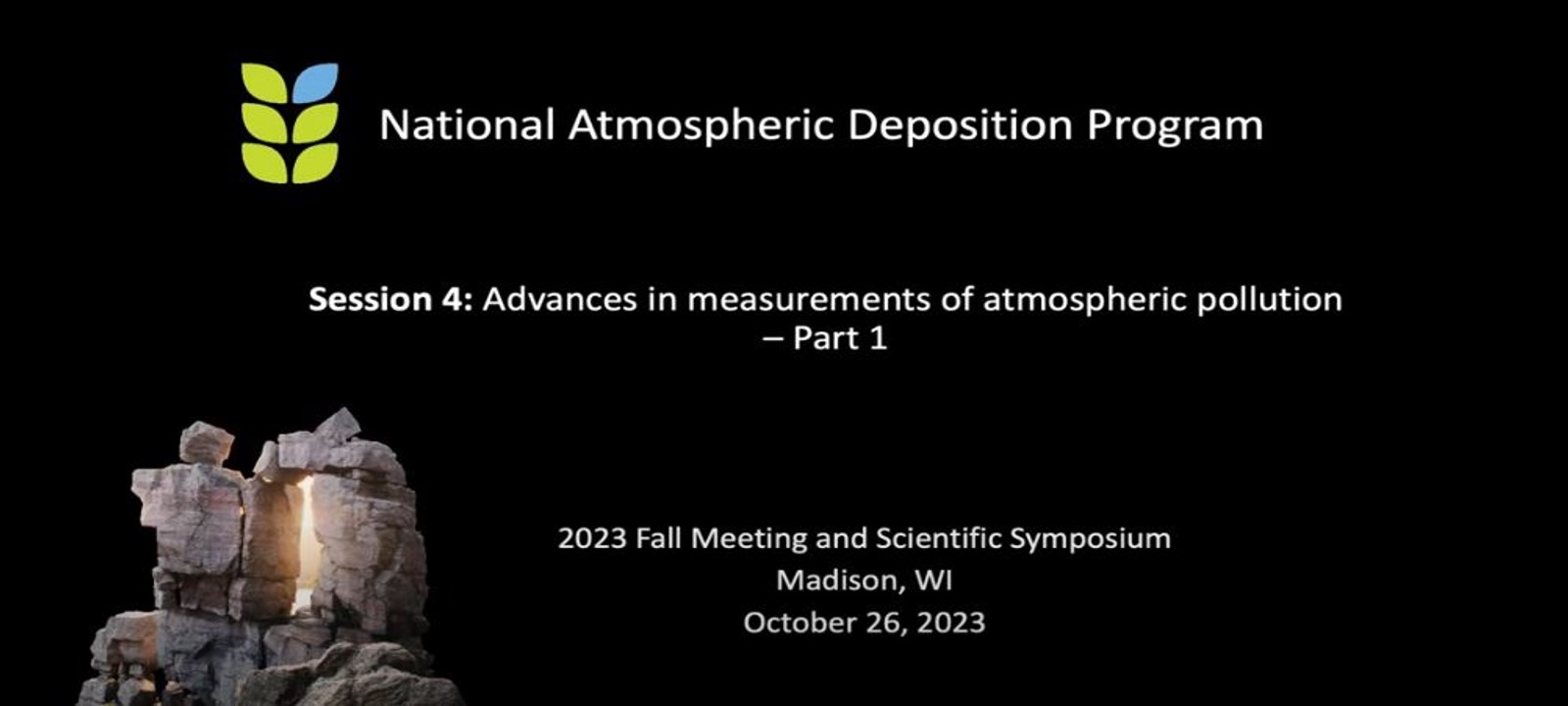 National Atmospheric Deposition Program

Session 4: Advances in measurements of atmospheric pollution – Part 1

2023 Fall Meeting and Scientific Symposium
Madison, WI
October 26, 2023